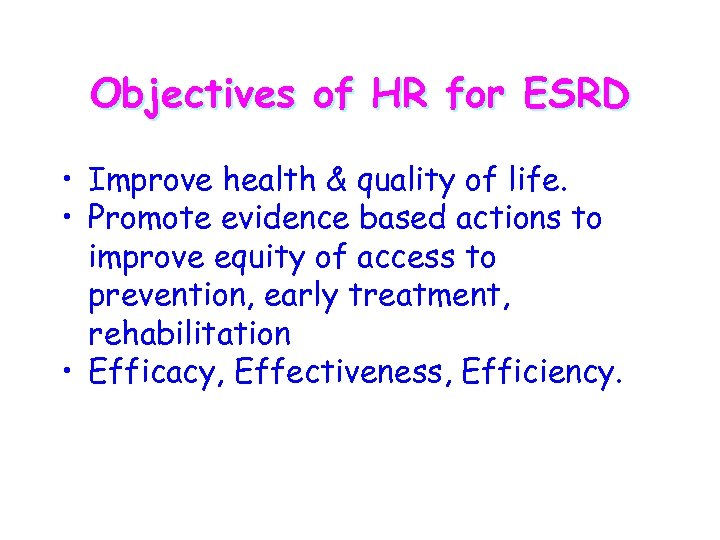 Objectives of HR for ESRD

• Improve health & quality of life.
• Promote evidence based actions to improve equity of access to prevention, early treatment, rehabilitation
• Efficacy, Effectiveness, Efficiency.